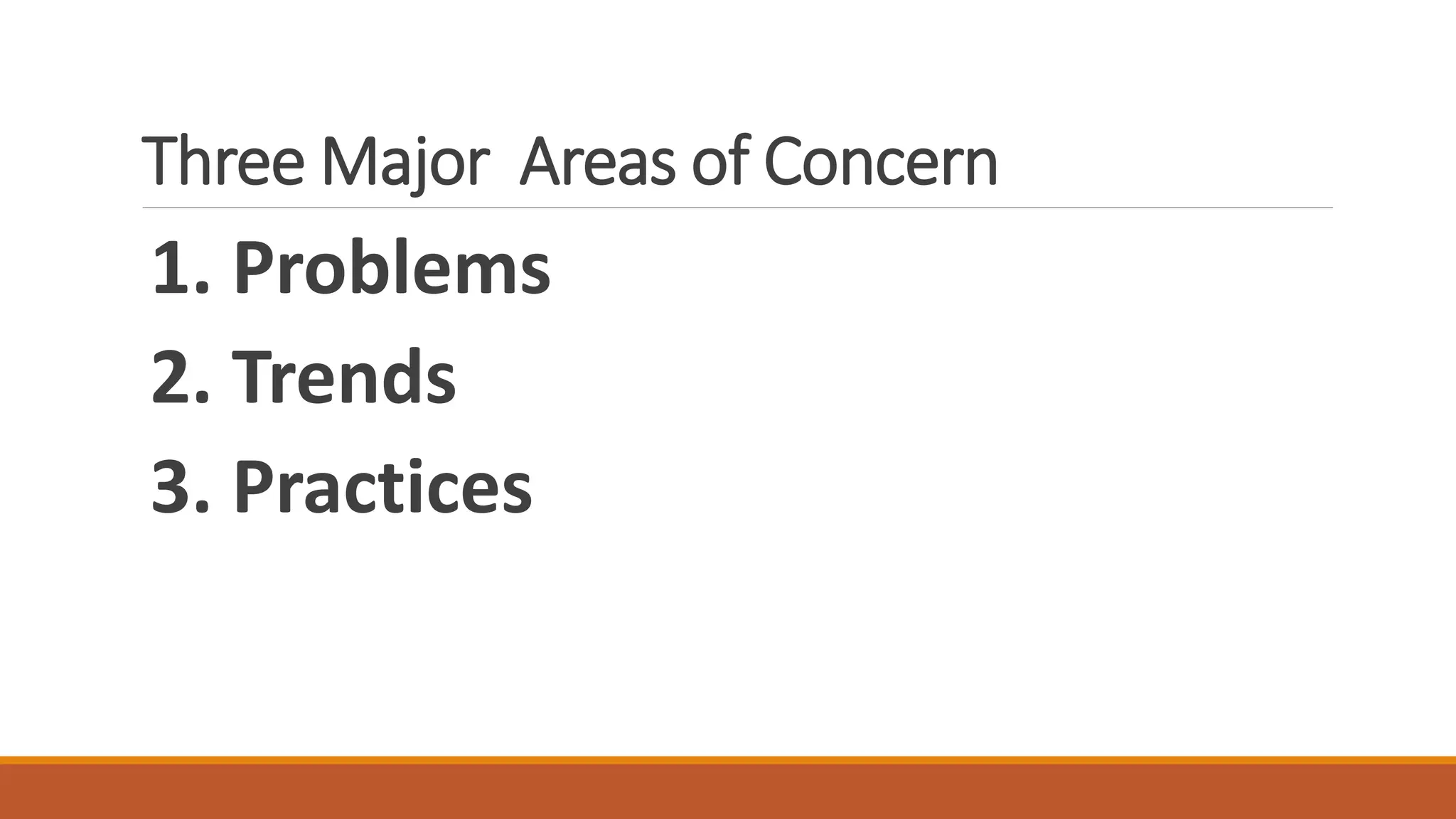 Three Major  Areas of Concern

1. Problems
2. Trends
3. Practices